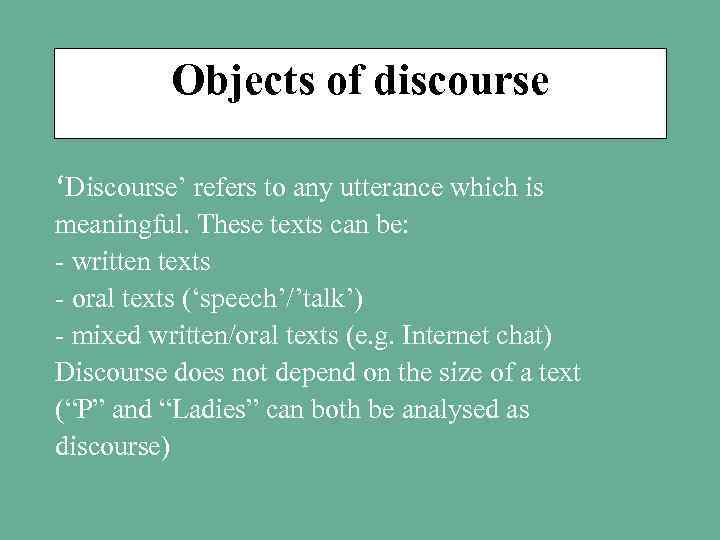 Objects of discourse

‘Discourse’ refers to any utterance which is meaningful. These texts can be:
- written texts
- oral texts (‘speech’/’talk’)
- mixed written/oral texts (e.g. Internet chat)
Discourse does not depend on the size of a text (“P” and “Ladies” can both be analysed as discourse)